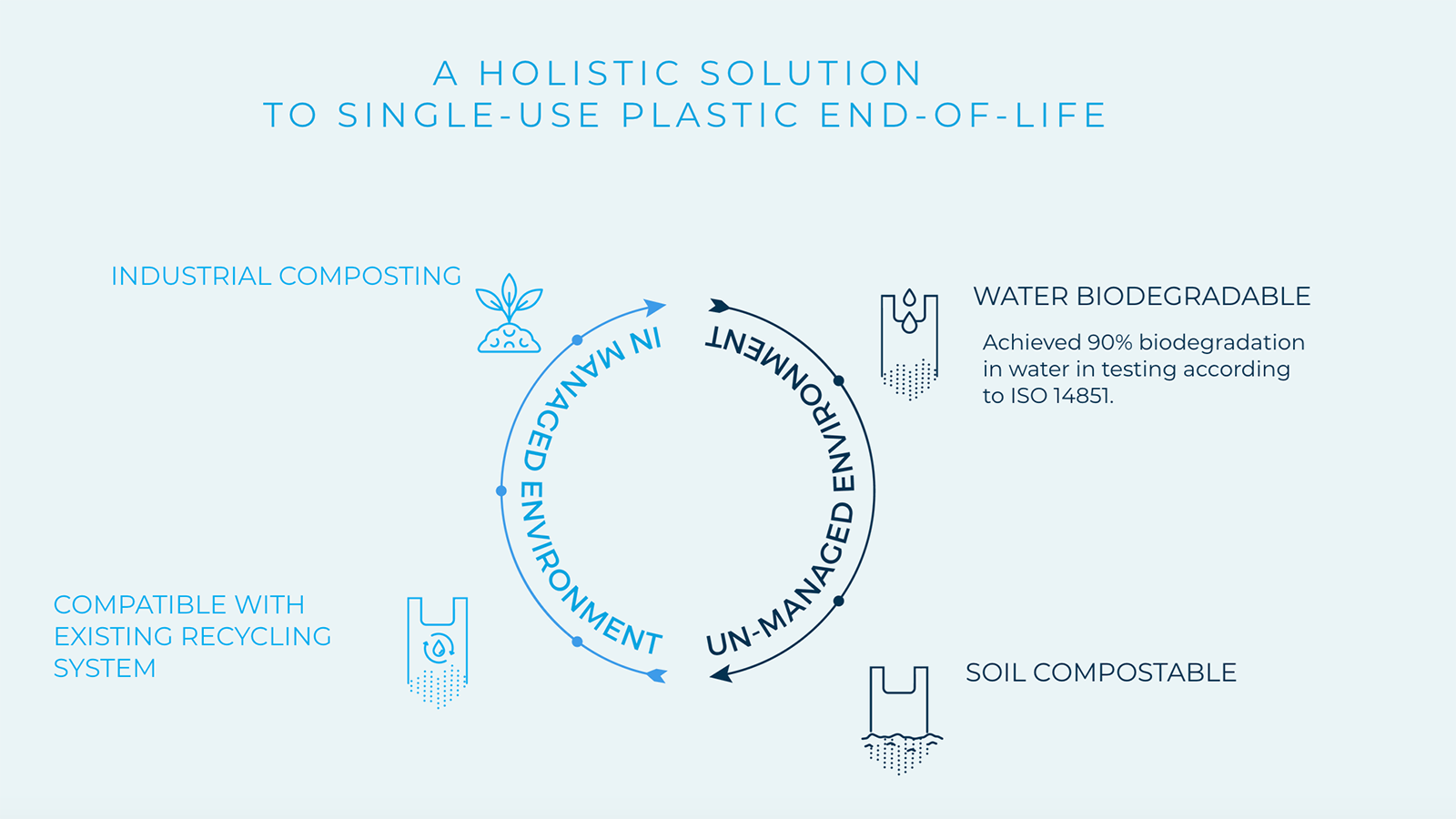 A HOLISTIC SOLUTION
TO SINGLE-USE PLASTIC END-OF-LIFE

INDUSTRIAL COMPOSTING

IN MANAGED ENVIRONMENT

UN-MANAGED ENVIRONMENT

WATER BIODEGRADABLE

Achieved 90% biodegradation in water in testing according to ISO 14851.

COMPATIBLE WITH EXISTING RECYCLING SYSTEM

SOIL COMPOSTABLE